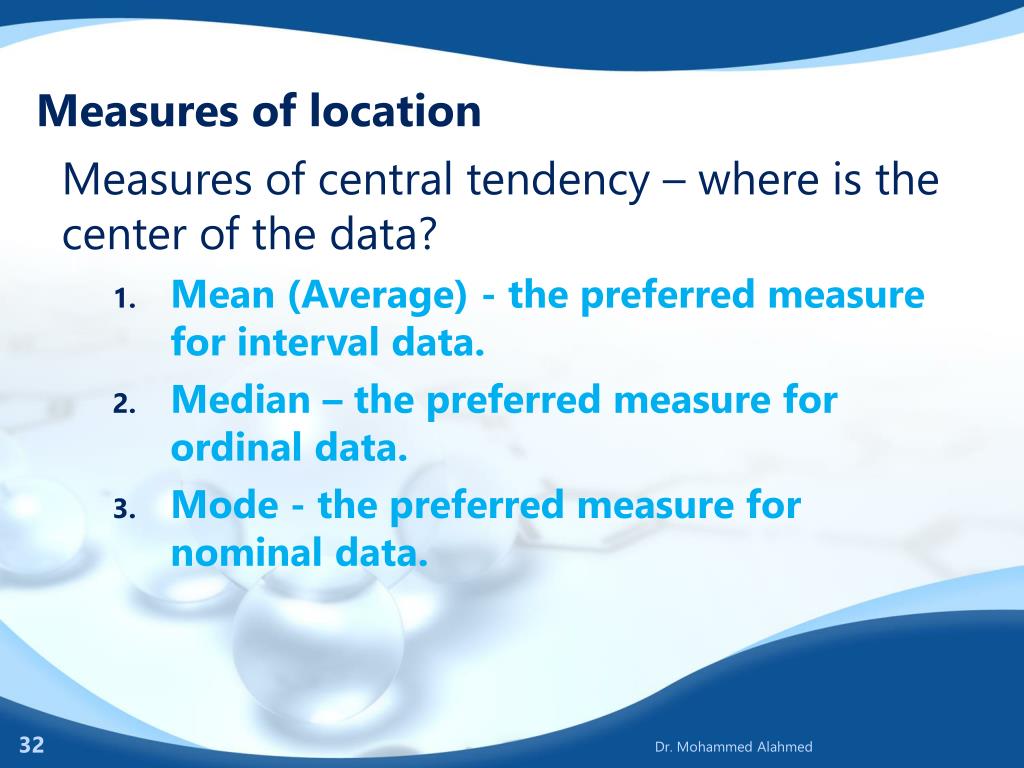 Measures of location

Measures of central tendency – where is the center of the data?

1. Mean (Average) - the preferred measure for interval data.
2. Median – the preferred measure for ordinal data.
3. Mode - the preferred measure for nominal data.

32

Dr. Mohammed Alahmed